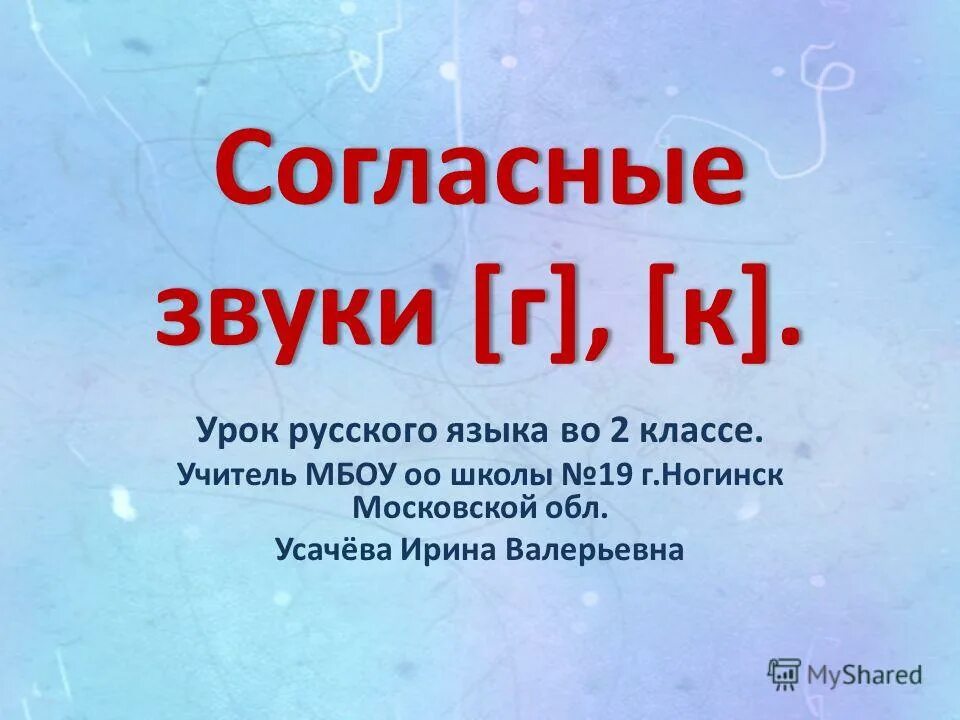 Согласные звуки [г], [к].

Урок русского языка во 2 классе.

Учитель МБОУ оо школы №19 г.Ногинск Московской обл.

Усачёва Ирина Валерьевна

MyShared